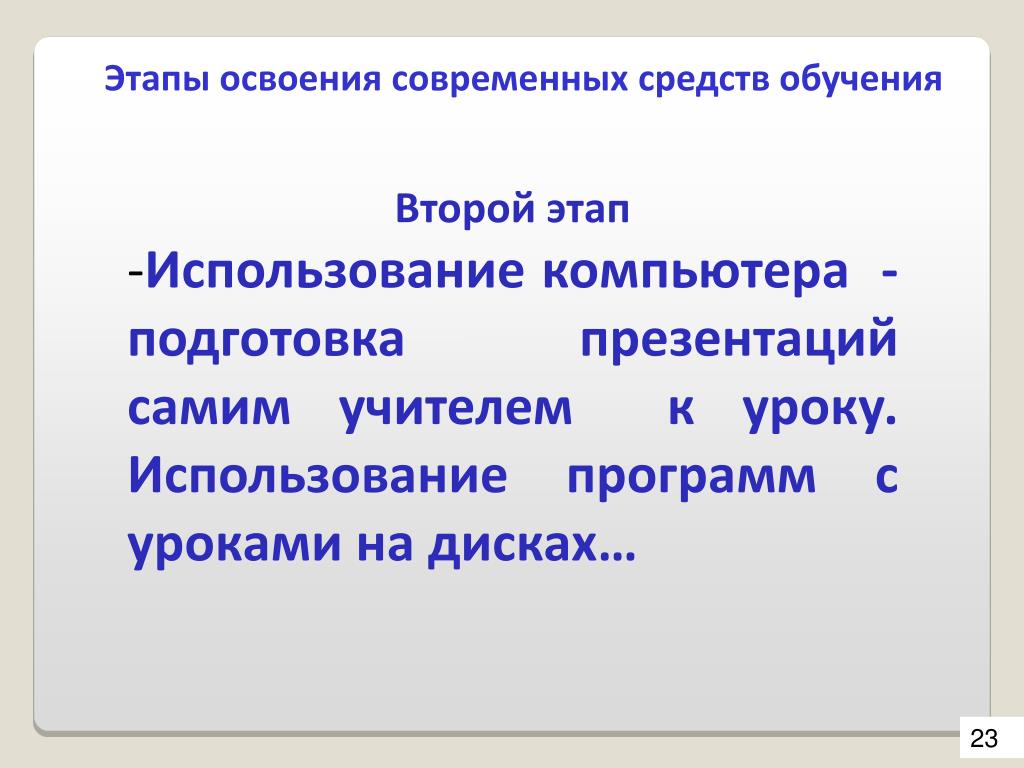 Этапы освоения современных средств обучения

Второй этап

-Использование компьютера - подготовка презентаций самим учителем к уроку. Использование программ с уроками на дисках…

23